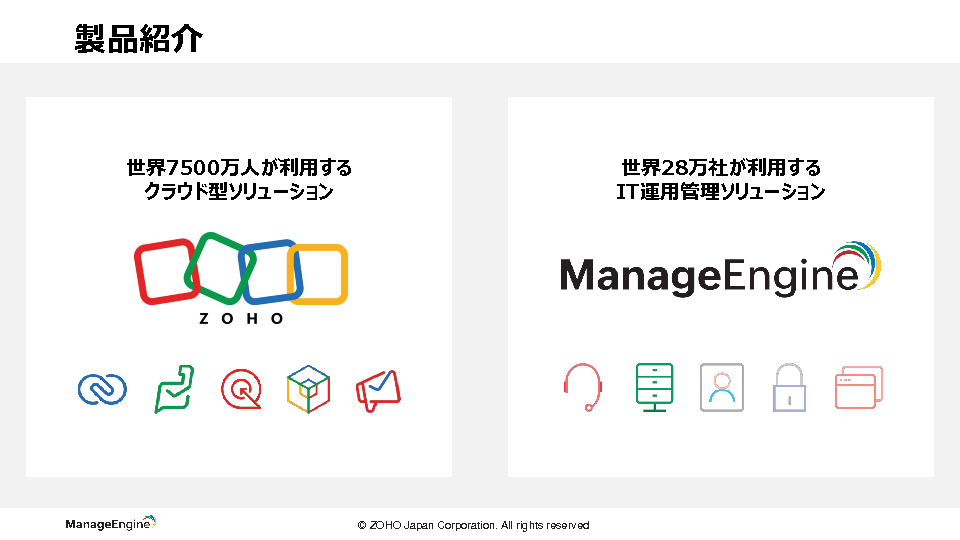 製品紹介

世界7500万人が利用する
クラウド型ソリューション

ZOHO

世界28万社が利用する
IT運用管理ソリューション

ManageEngine

ManageEngine

© ZOHO Japan Corporation. All rights reserved